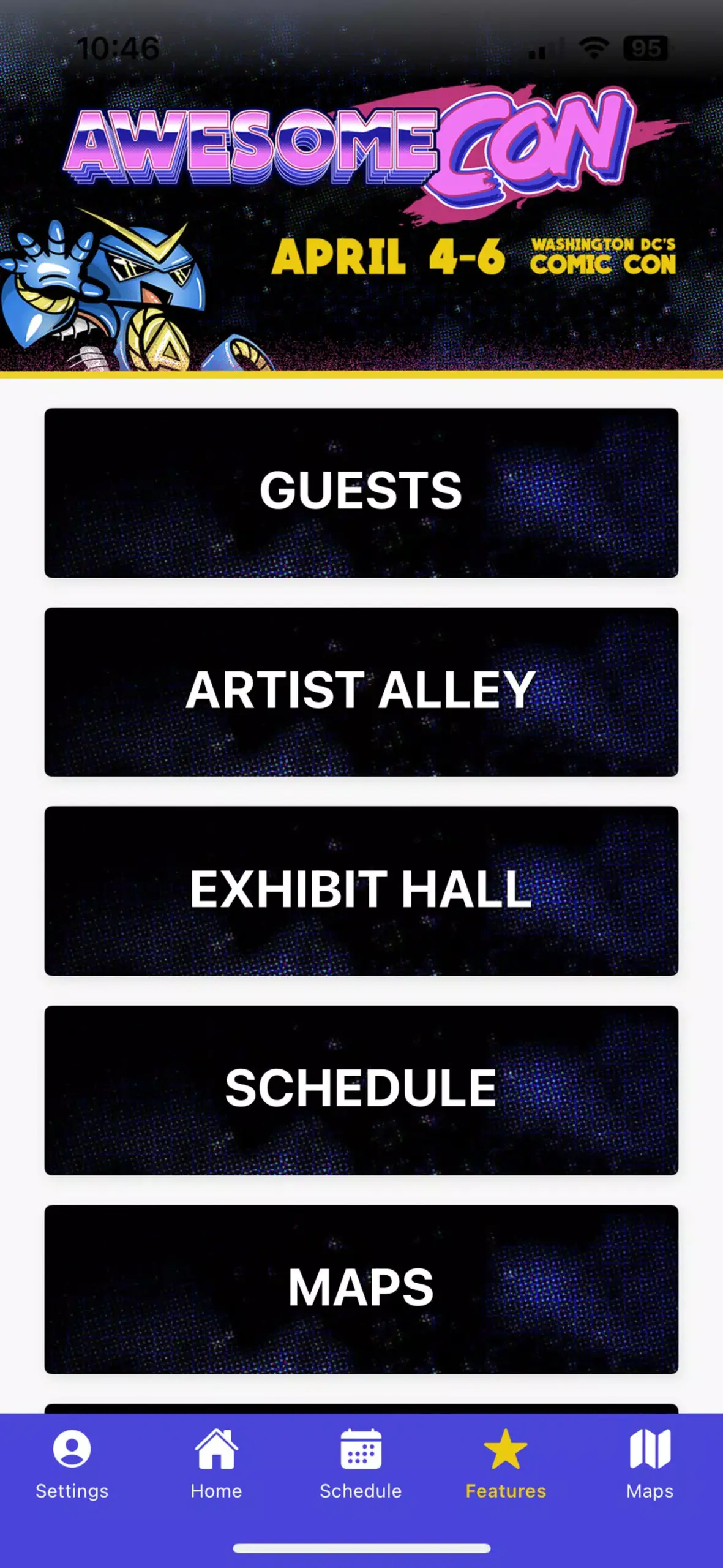 10:46

95

AWESOME CON

APRIL 4-6

WASHINGTON DC'S COMIC CON

GUESTS

ARTIST ALLEY

EXHIBIT HALL

SCHEDULE

MAPS

Settings

Home

Schedule

Features

Maps